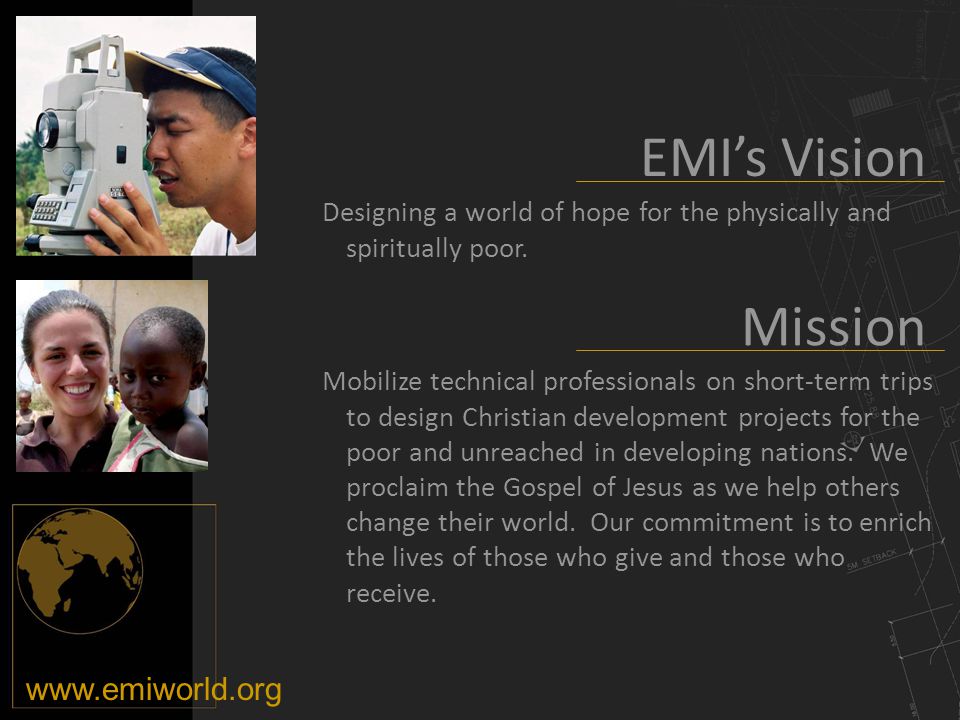 EMI's Vision

Designing a world of hope for the physically and spiritually poor.

Mission

Mobilize technical professionals on short-term trips to design Christian development projects for the poor and unreached in developing nations. We proclaim the Gospel of Jesus as we help others change their world. Our commitment is to enrich the lives of those who give and those who receive.

5M SETBACK

www.emiworld.org